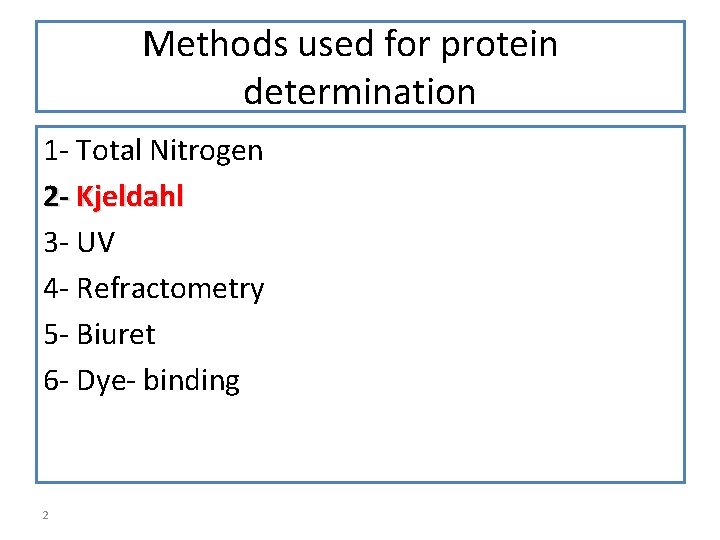 Methods used for protein determination

1- Total Nitrogen

2- Kjeldahl

3- UV

4- Refractometry

5- Biuret

6- Dye- binding

2